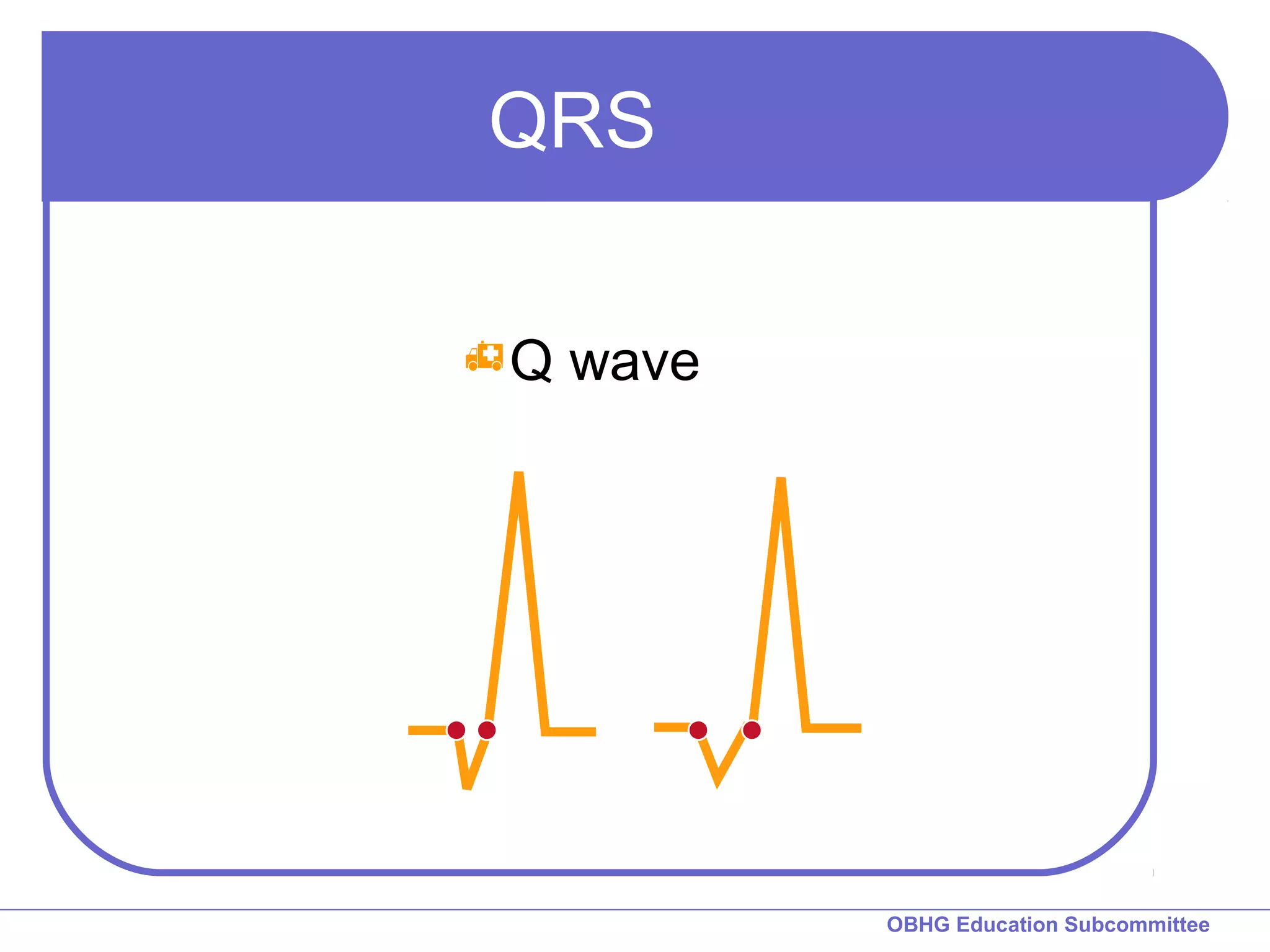 QRS

Q wave

OBHG Education Subcommittee